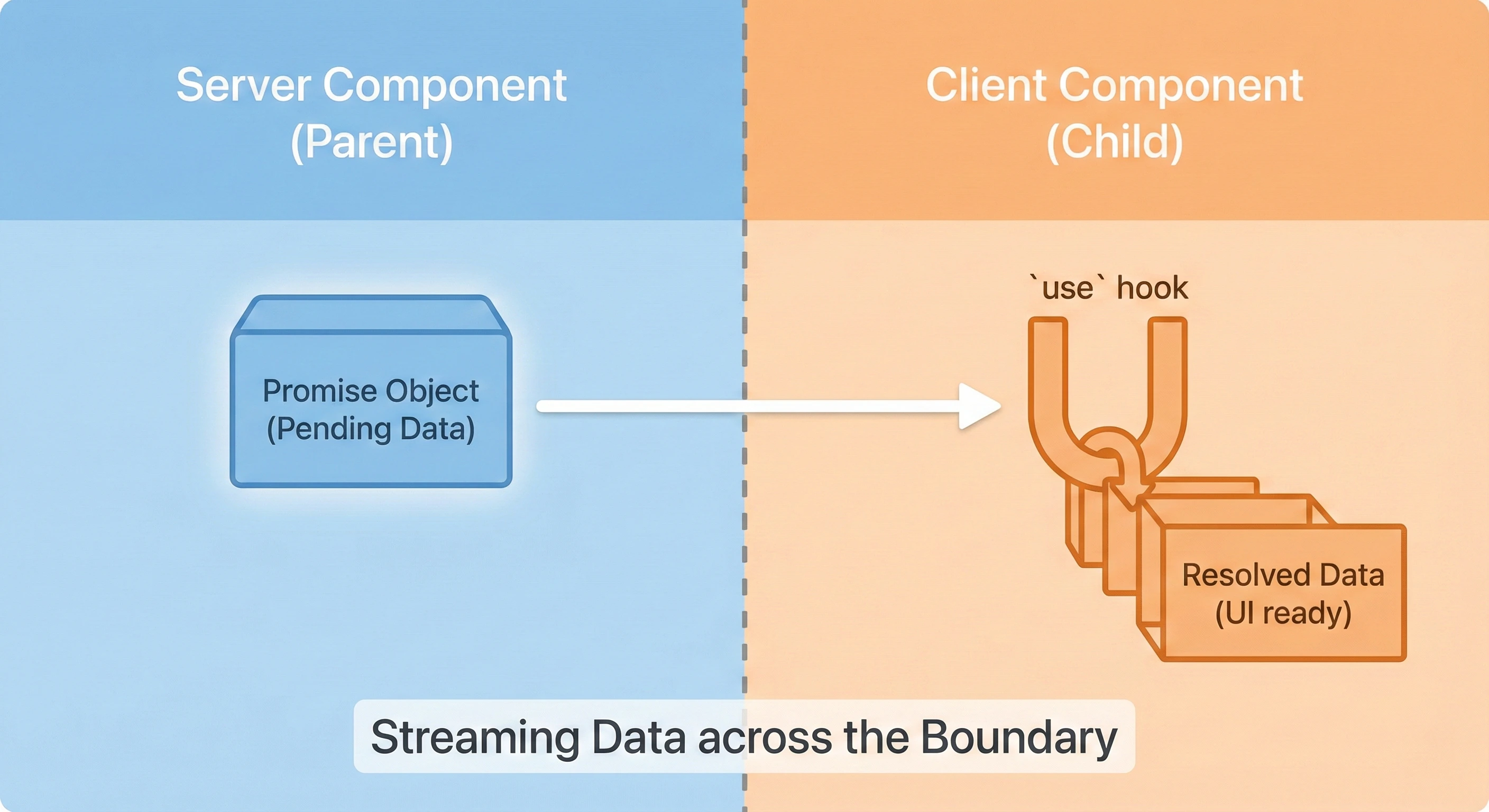 Server Component
(Parent)

Client Component
(Child)

Promise Object
(Pending Data)

`use` hook

Resolved Data
(UI ready)

Streaming Data across the Boundary